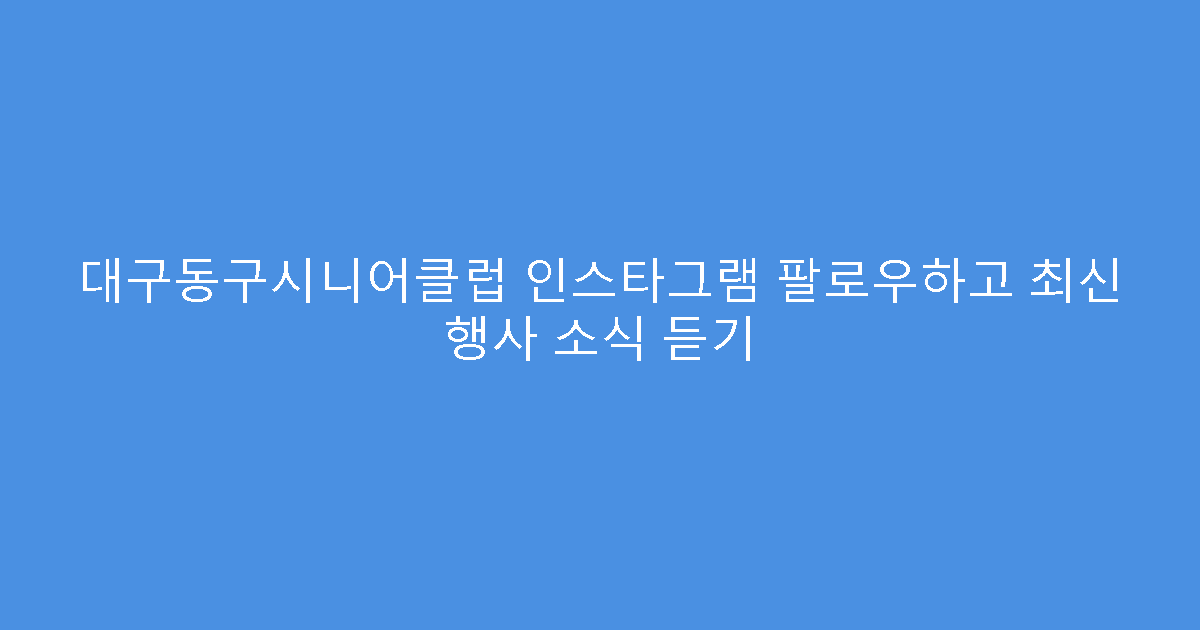 대구동구시니어클럽 인스타그램 팔로우하고 최신 행사 소식 듣기